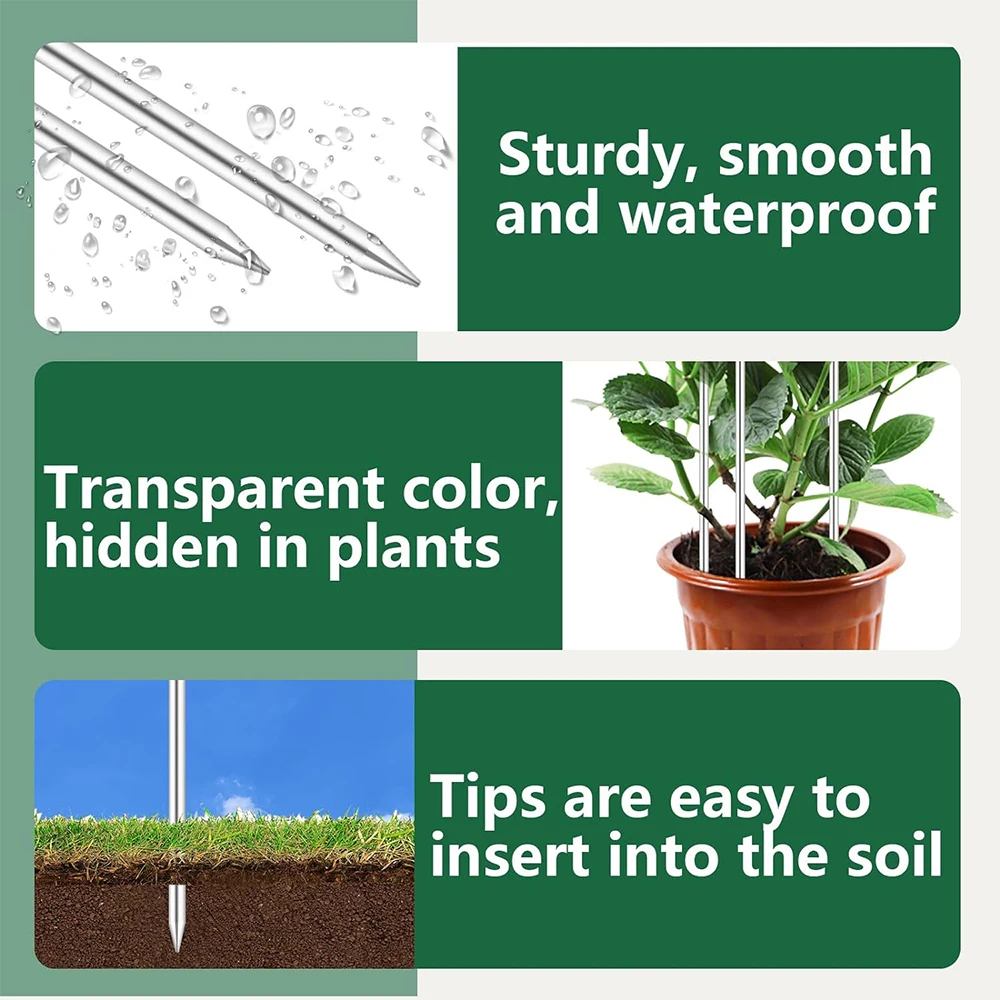 Sturdy, smooth and waterproof

Transparent color, hidden in plants

Tips are easy to insert into the soil